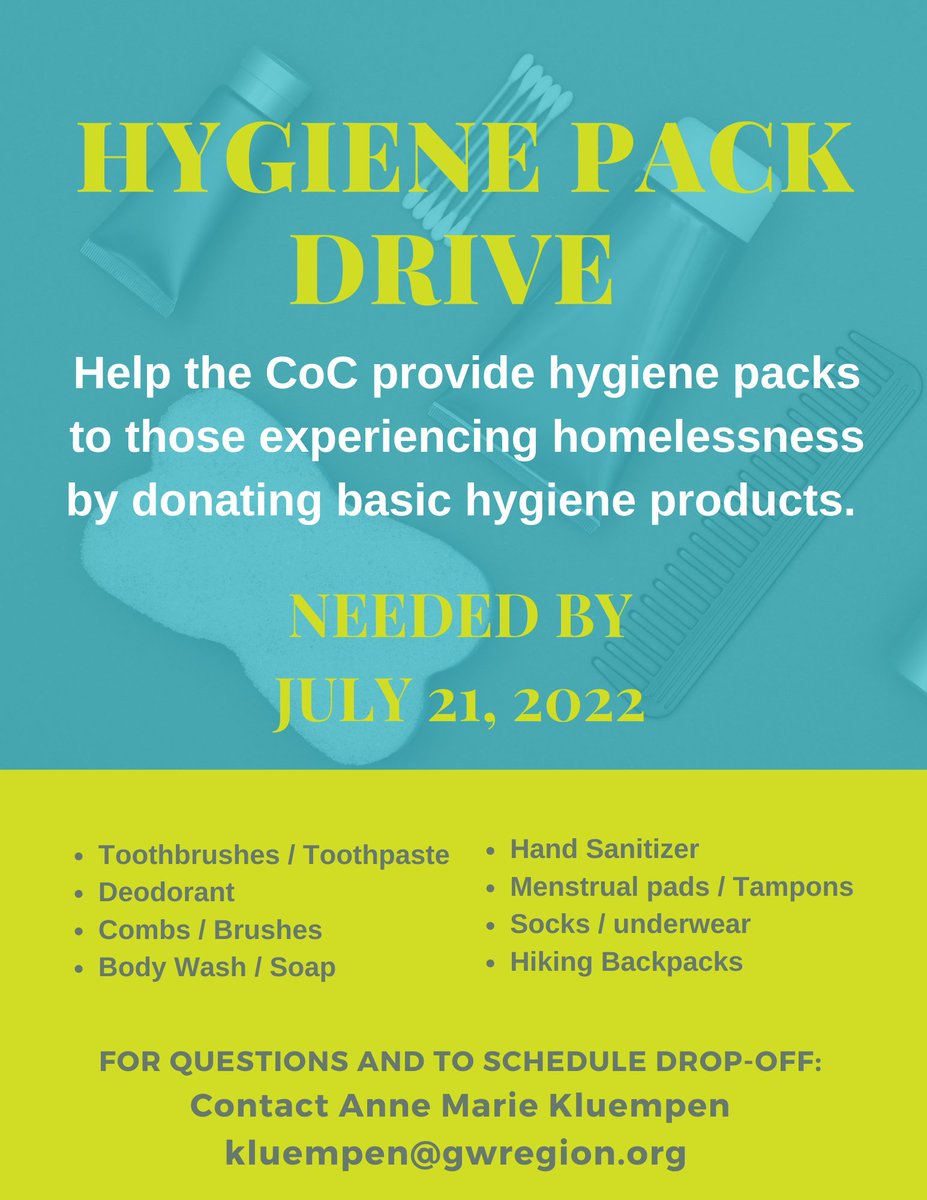 HYGIENE PACK DRIVE

Help the CoC provide hygiene packs to those experiencing homelessness by donating basic hygiene products.

NEEDED BY JULY 21, 2022

- Toothbrushes / Toothpaste
- Deodorant
- Combs / Brushes
- Body Wash / Soap

- Hand Sanitizer
- Menstrual pads / Tampons
- Socks / underwear
- Hiking Backpacks

FOR QUESTIONS AND TO SCHEDULE DROP-OFF:
Contact Anne Marie Kluempen
kluempen@gwregion.org